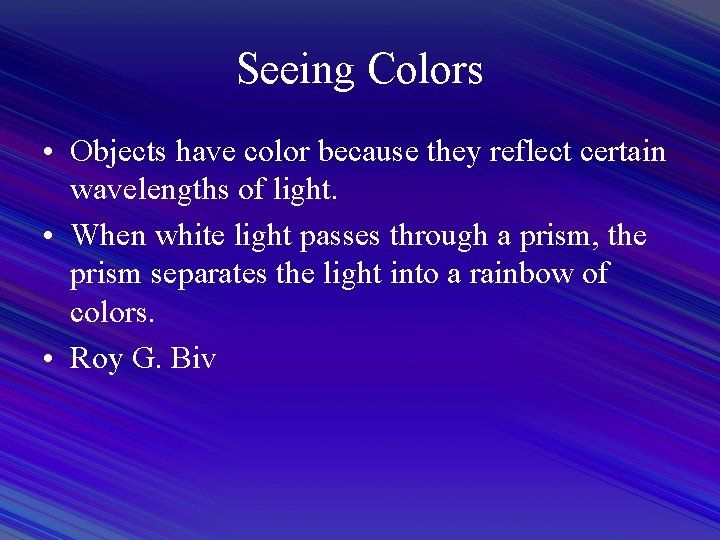 Seeing Colors

• Objects have color because they reflect certain wavelengths of light.

• When white light passes through a prism, the prism separates the light into a rainbow of colors.

• Roy G. Biv